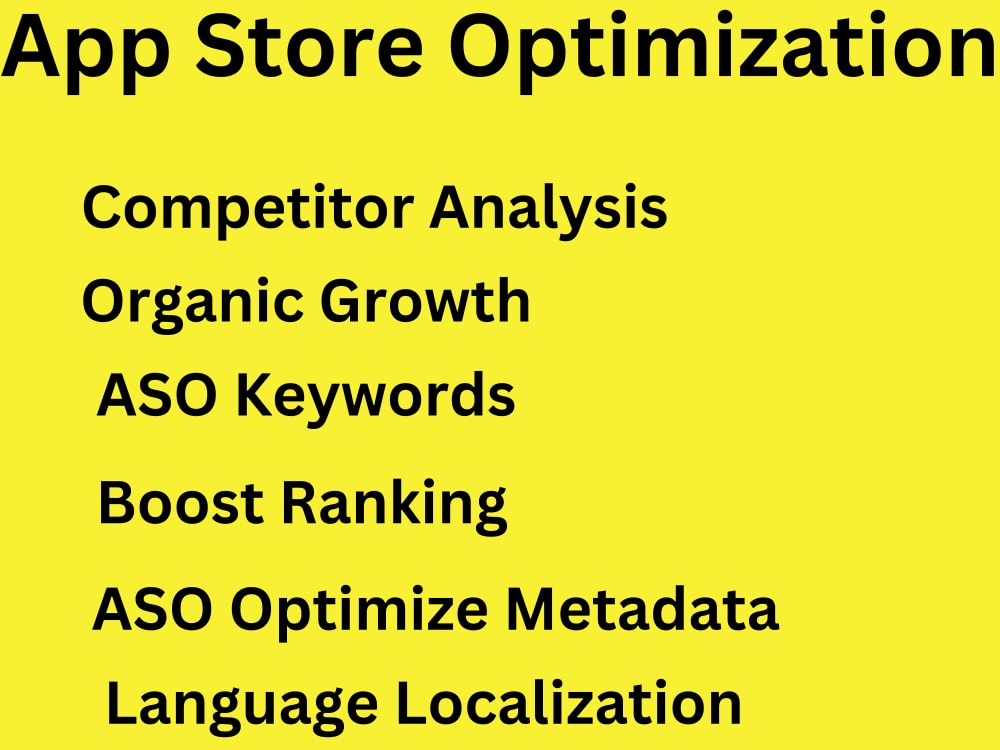 App Store Optimization

Competitor Analysis

Organic Growth

ASO Keywords

Boost Ranking

ASO Optimize Metadata

Language Localization